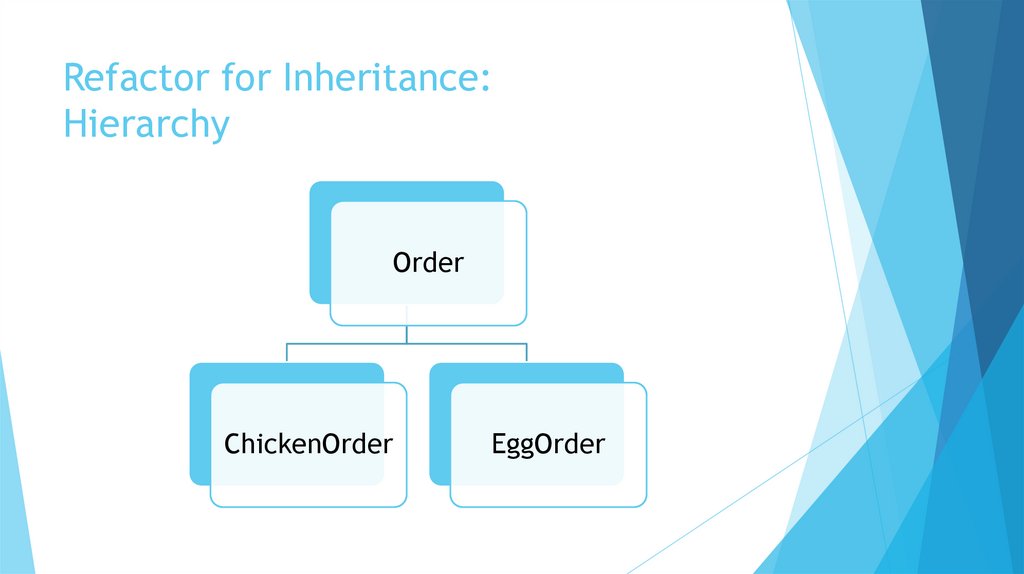 Refactor for Inheritance: Hierarchy

Order

ChickenOrder

EggOrder